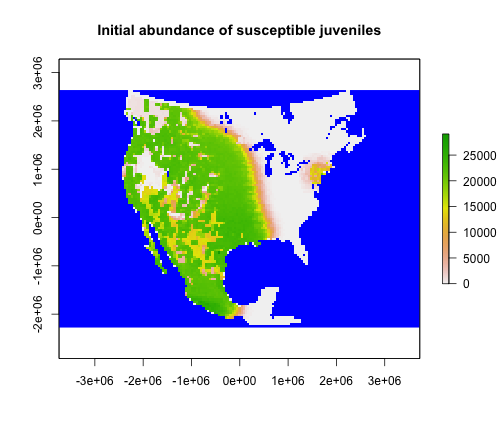 Initial abundance of susceptible juveniles

3e+06
2e+06
1e+06
0e+00
-1e+06
-2e+06

-3e+06 -2e+06 -1e+06 0e+00 1e+06 2e+06 3e+06

25000
20000
15000
10000
5000
0